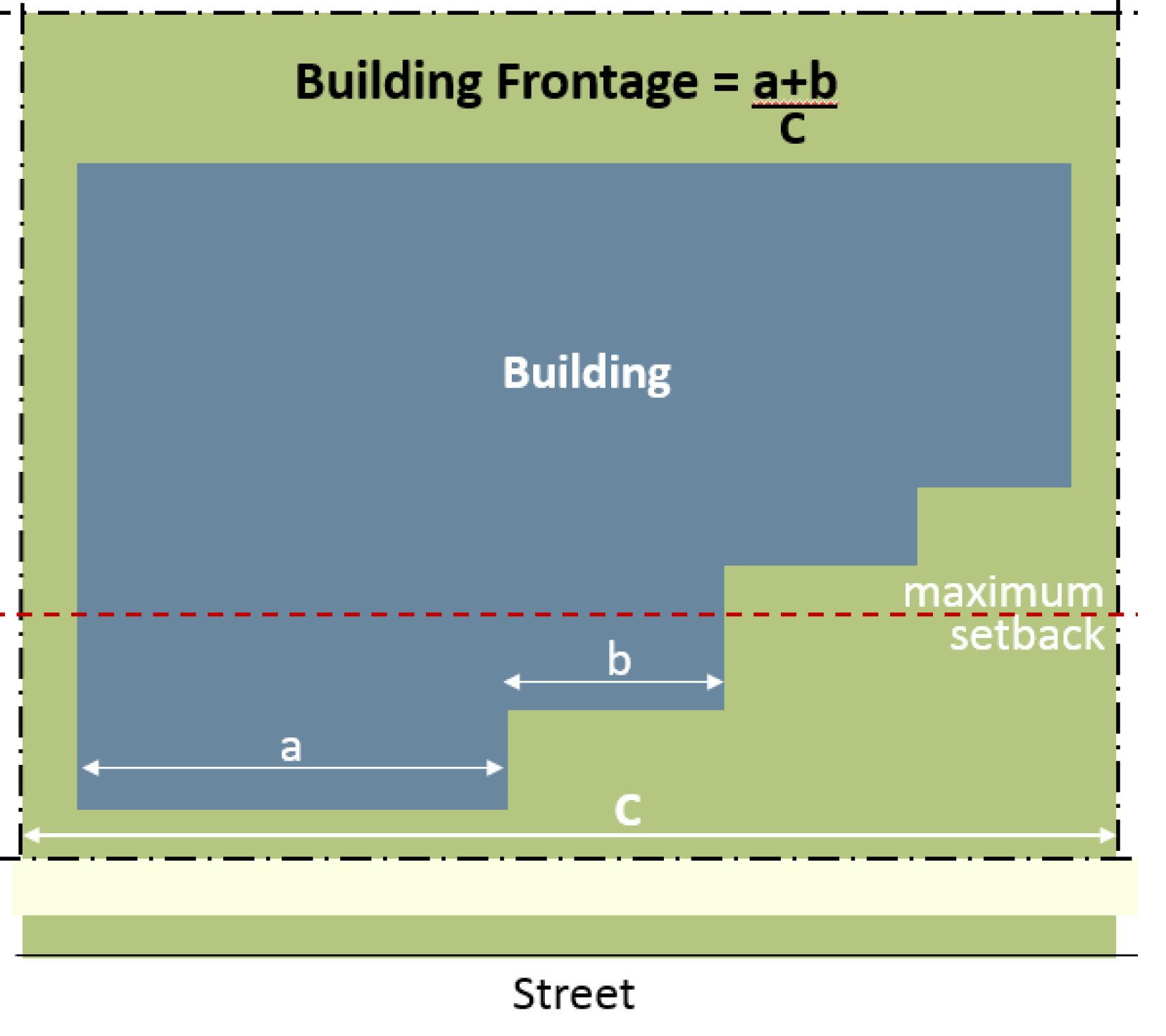 Building Frontage = $\frac{a+b}{c}$

Building

maximum setback

b

a

c

Street